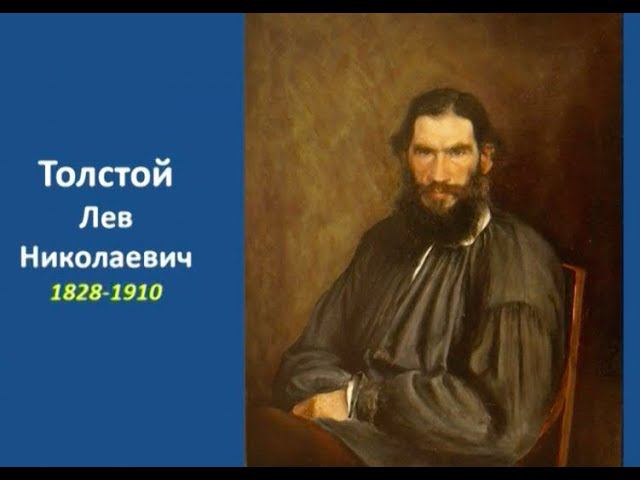 Толстой
Лев
Николаевич
1828-1910